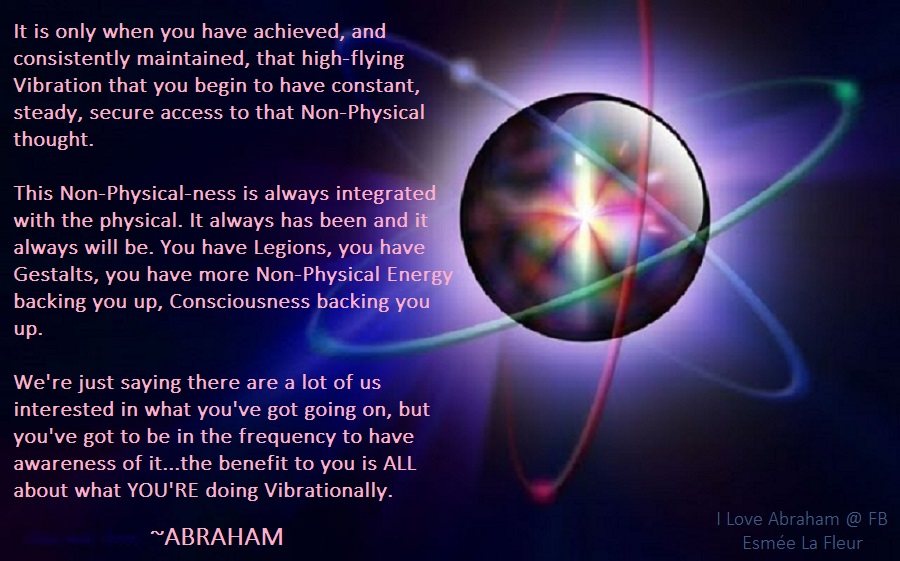 It is only when you have achieved, and consistently maintained, that high-flying Vibration that you begin to have constant, steady, secure access to that Non-Physical thought.

This Non-Physical-ness is always integrated with the physical. It always has been and it always will be. You have Legions, you have Gestalts, you have more Non-Physical Energy backing you up, Consciousness backing you up.

We're just saying there are a lot of us interested in what you've got going on, but you've got to be in the frequency to have awareness of it...the benefit to you is ALL about what YOU'RE doing Vibrationally.

~ABRAHAM

I Love Abraham @ FB
Esmée La Fleur